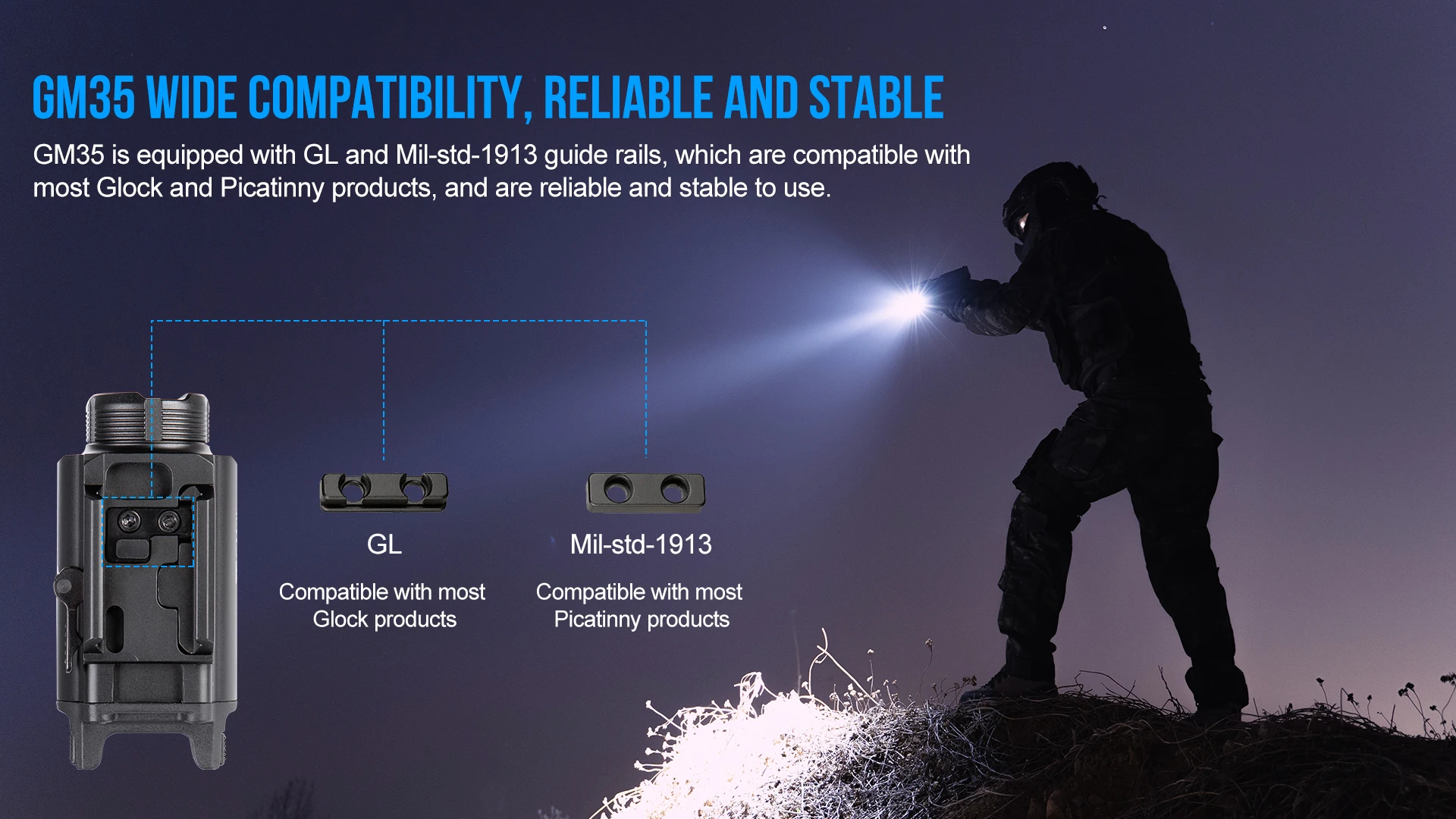 GM35 WIDE COMPATIBILITY, RELIABLE AND STABLE

GM35 is equipped with GL and Mil-std-1913 guide rails, which are compatible with most Glock and Picatinny products, and are reliable and stable to use.

GL

Compatible with most Glock products

Mil-std-1913

Compatible with most Picatinny products